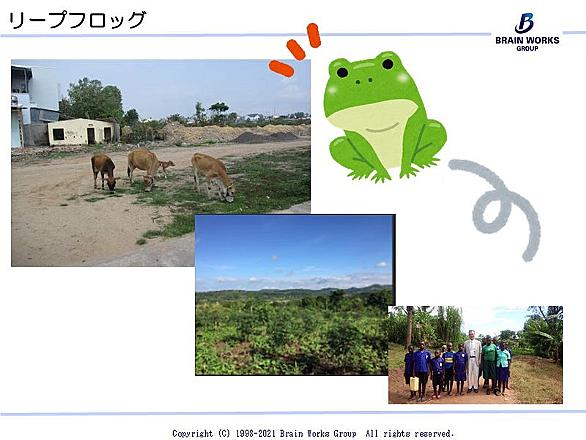 リープフロッグ

BRAIN WORKS GROUP

Copyright (C) 1998-2021 Brain Works Group All rights reserved.